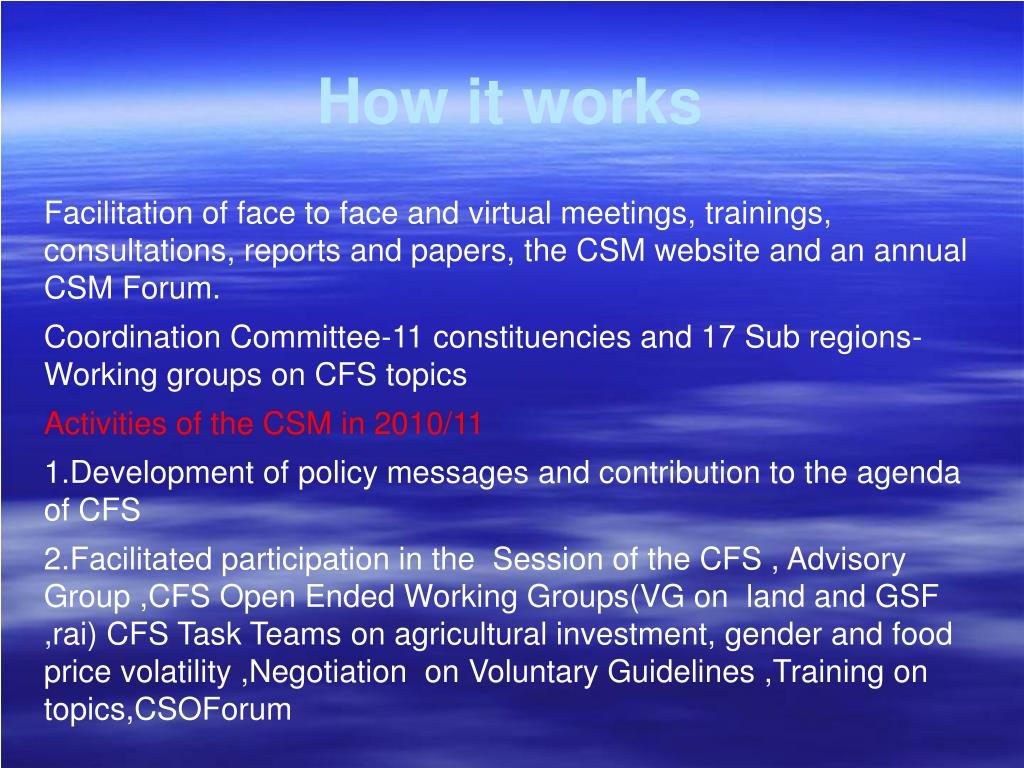 How it works

Facilitation of face to face and virtual meetings, trainings, consultations, reports and papers, the CSM website and an annual CSM Forum.

Coordination Committee-11 constituencies and 17 Sub regions-Working groups on CFS topics

Activities of the CSM in 2010/11

1.Development of policy messages and contribution to the agenda of CFS

2.Facilitated participation in the Session of the CFS , Advisory Group ,CFS Open Ended Working Groups(VG on land and GSF ,rai) CFS Task Teams on agricultural investment, gender and food price volatility ,Negotiation on Voluntary Guidelines ,Training on topics,CSOForum